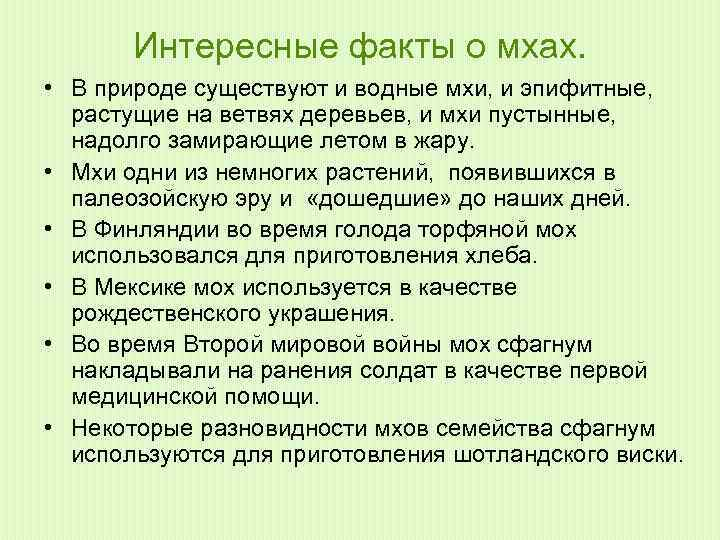 Интересные факты о мхах.

• В природе существуют и водные мхи, и эпифитные, растущие на ветвях деревьев, и мхи пустынные, надолго замирающие летом в жару.

• Мхи одни из немногих растений, появившихся в палеозойскую эру и «дошедшие» до наших дней.

• В Финляндии во время голода торфяной мох использовался для приготовления хлеба.

• В Мексике мох используется в качестве рождественского украшения.

• Во время Второй мировой войны мох сфагнум накладывали на ранения солдат в качестве первой медицинской помощи.

• Некоторые разновидности мхов семейства сфагнум используются для приготовления шотландского виски.